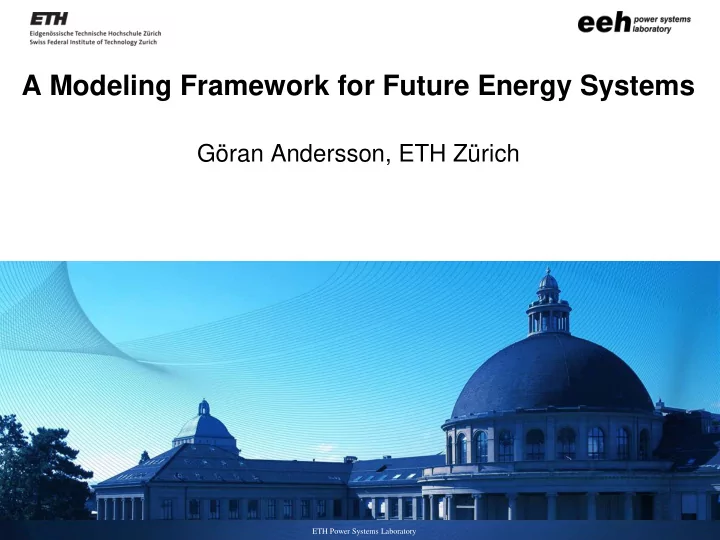 ETH
Eidgenössische Technische Hochschule Zürich
Swiss Federal Institute of Technology Zurich

eeh power systems laboratory

A Modeling Framework for Future Energy Systems

Göran Andersson, ETH Zürich

ETH Power Systems Laboratory